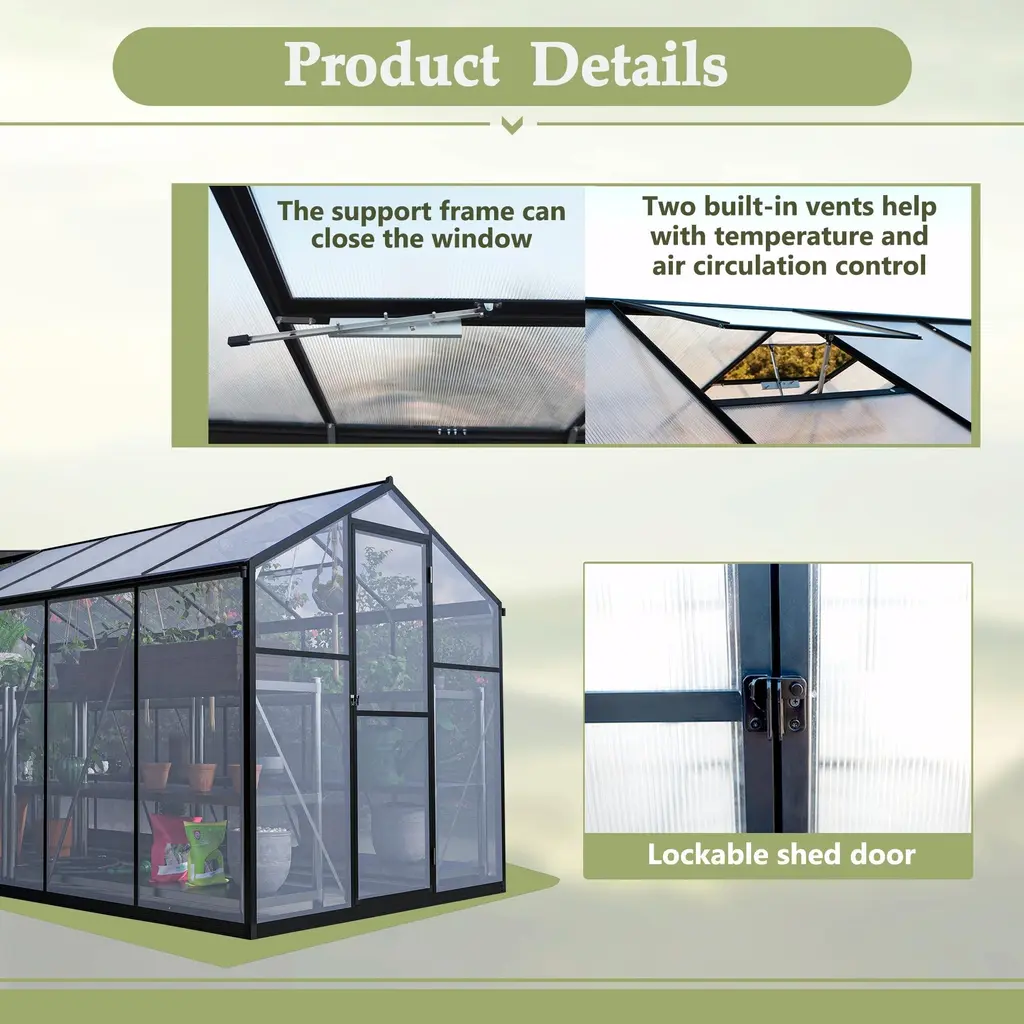 Product Details

The support frame can close the window

Two built-in vents help with temperature and air circulation control

Lockable shed door